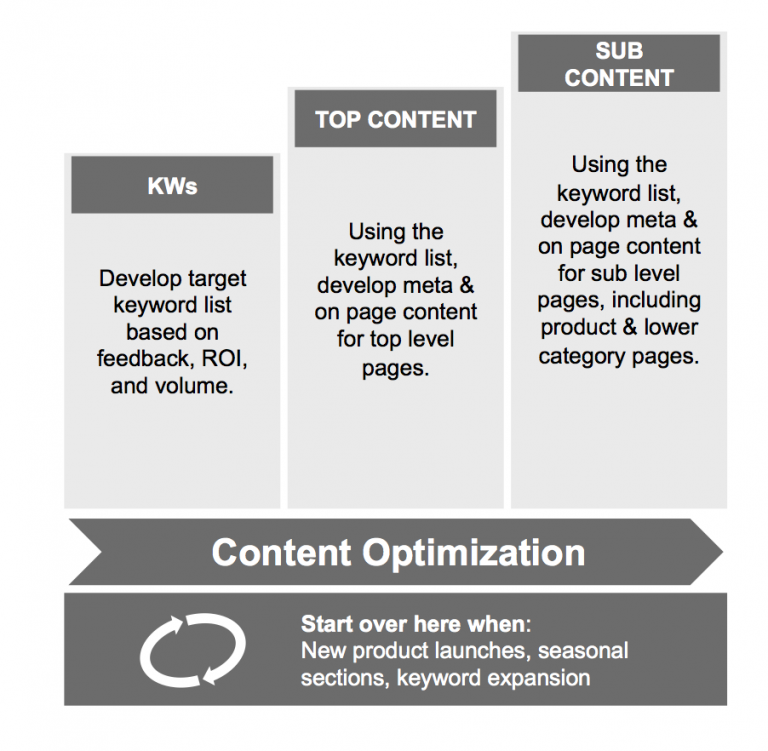 KWs

Develop target keyword list based on feedback, ROI, and volume.

TOP CONTENT

Using the keyword list, develop meta & on page content for top level pages.

SUB CONTENT

Using the keyword list, develop meta & on page content for sub level pages, including product & lower category pages.

Content Optimization

Start over here when:
New product launches, seasonal sections, keyword expansion